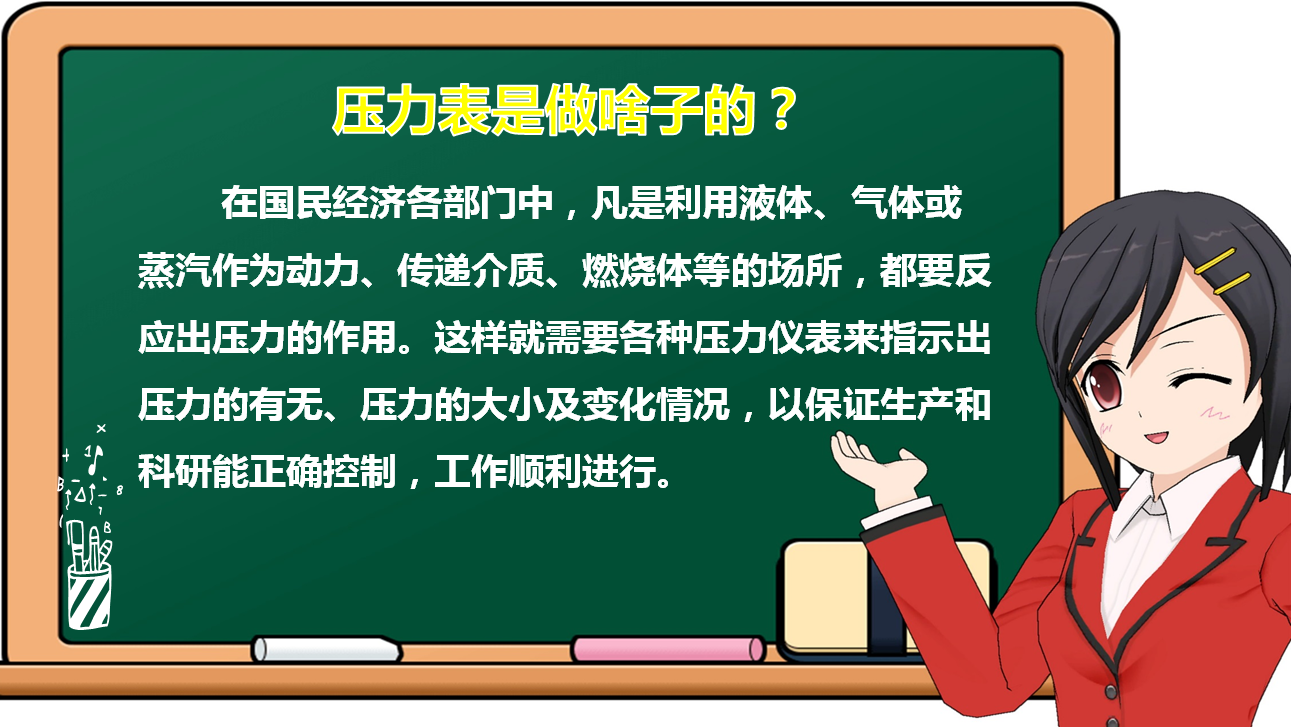 压力表是做啥子的？

在国民经济各部门中，凡是利用液体、气体或蒸汽作为动力、传递介质、燃烧体等的场所，都要反应出压力的作用。这样就需要各种压力仪表来指示出压力的有无、压力的大小及变化情况，以保证生产和科研能正确控制，工作顺利进行。